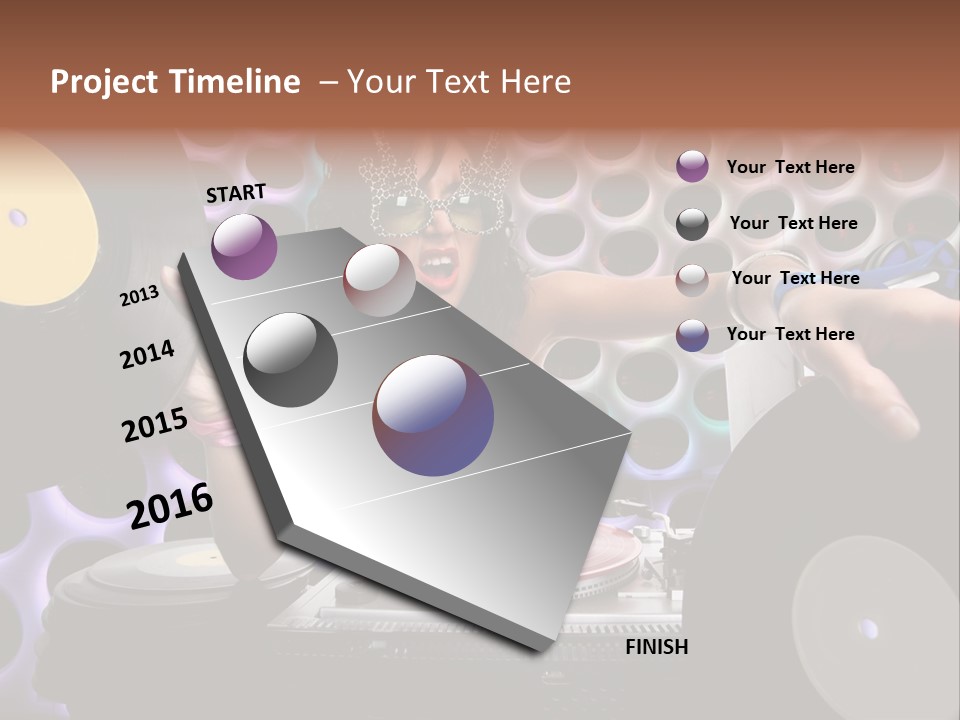 Project Timeline – Your Text Here

START

2013

2014

2015

2016

FINISH

Your Text Here

Your Text Here

Your Text Here

Your Text Here